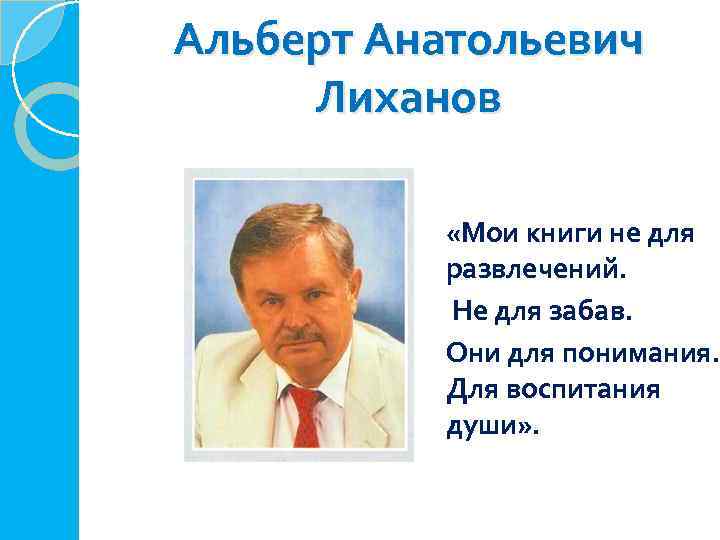 Альберт Анатольевич Лиханов

«Мои книги не для развлечений.

Не для забав.

Они для понимания. Для воспитания души».